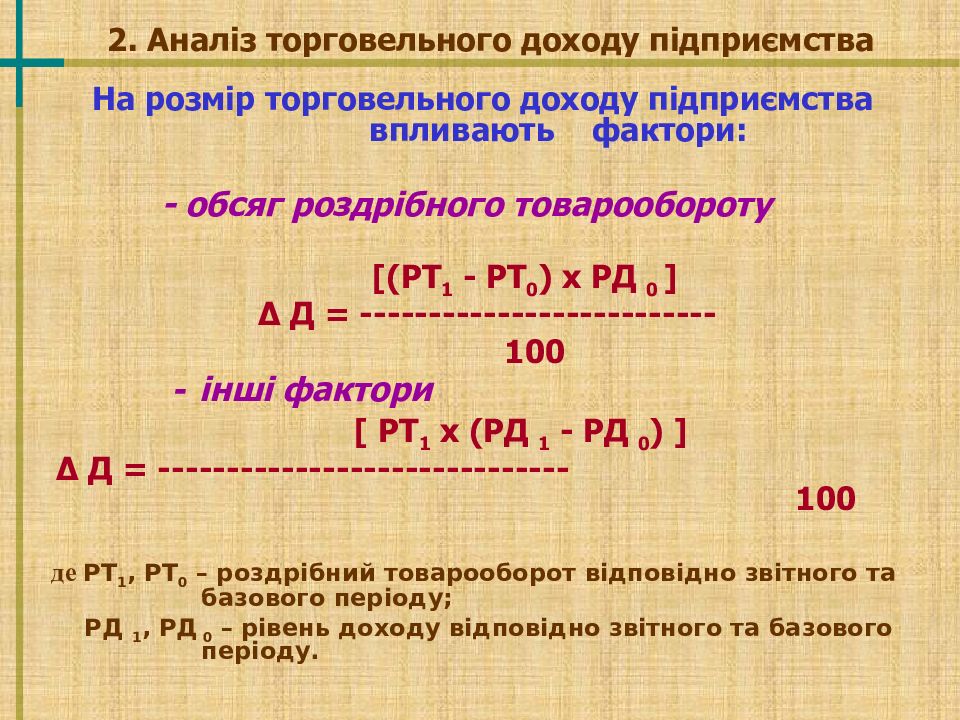 2. Аналіз торговельного доходу підприємства

На розмір торговельного доходу підприємства впливають фактори:

- обсяг роздрібного товарообороту

$\Delta Д = \frac{[(РТ_1 - РТ_0) \times РД_0]}{100}$

- інші фактори

$\Delta Д = \frac{[РТ_1 \times (РД_1 - РД_0)]}{100}$

де $РТ_1$, $РТ_0$ – роздрібний товарооборот відповідно звітного та базового періоду;

$РД_1$, $РД_0$ – рівень доходу відповідно звітного та базового періоду.